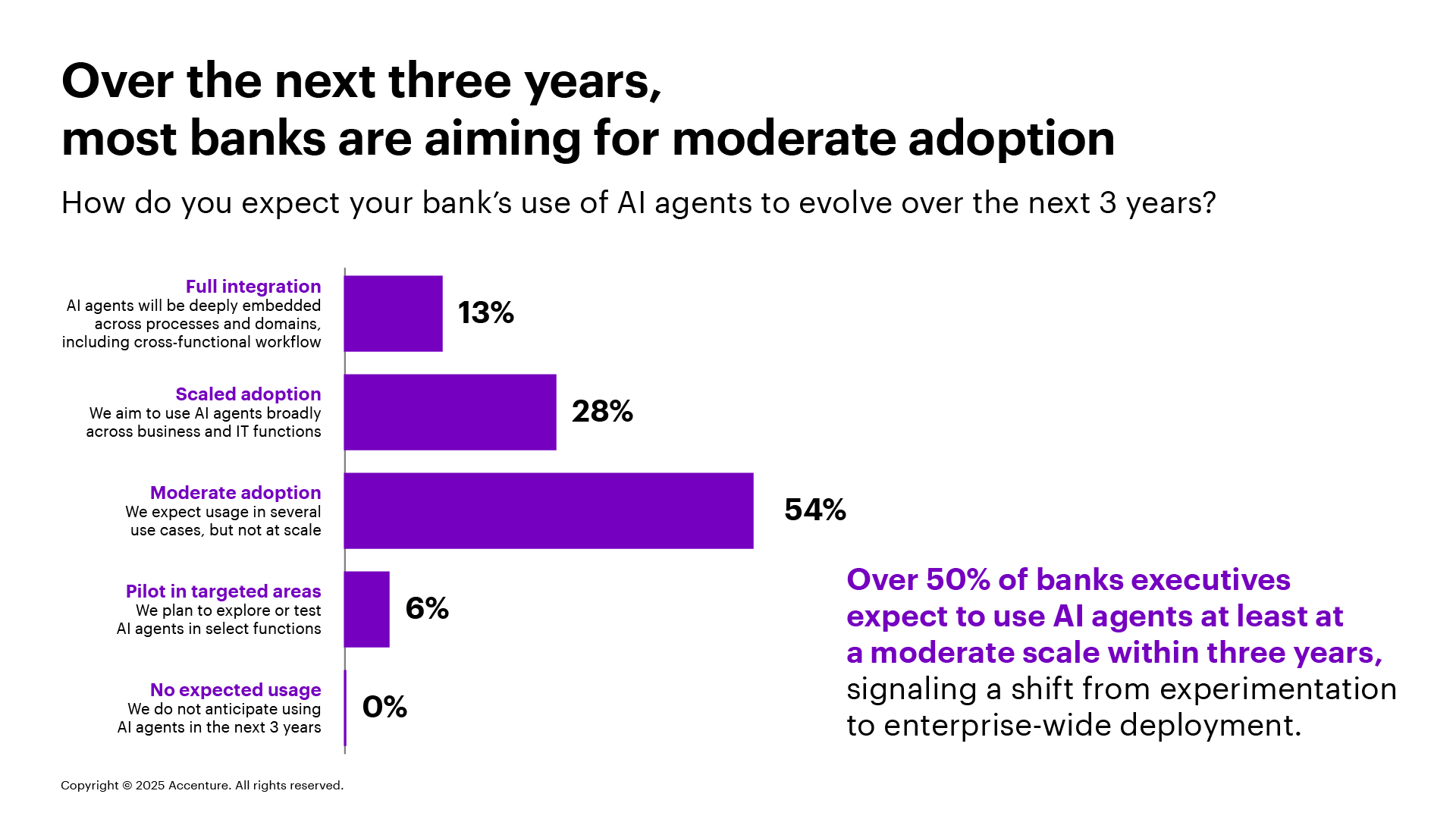 Over the next three years, most banks are aiming for moderate adoption

How do you expect your bank's use of AI agents to evolve over the next 3 years?

Full integration
AI agents will be deeply embedded across processes and domains, including cross-functional workflow

13%

Scaled adoption
We aim to use AI agents broadly across business and IT functions

28%

Moderate adoption
We expect usage in several use cases, but not at scale

54%

Pilot in targeted areas
We plan to explore or test AI agents in select functions

6%

No expected usage
We do not anticipate using AI agents in the next 3 years

0%

Over 50% of banks executives expect to use AI agents at least at a moderate scale within three years, signaling a shift from experimentation to enterprise-wide deployment.

Copyright © 2025 Accenture. All rights reserved.